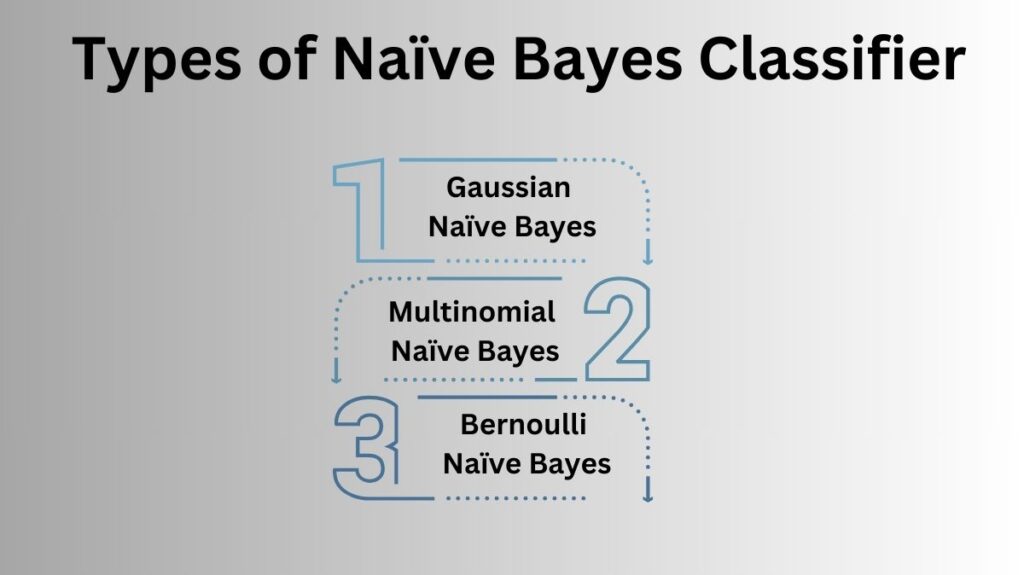 Types of Naïve Bayes Classifier

1 Gaussian Naïve Bayes

Multinomial Naïve Bayes 2

3 Bernoulli Naïve Bayes